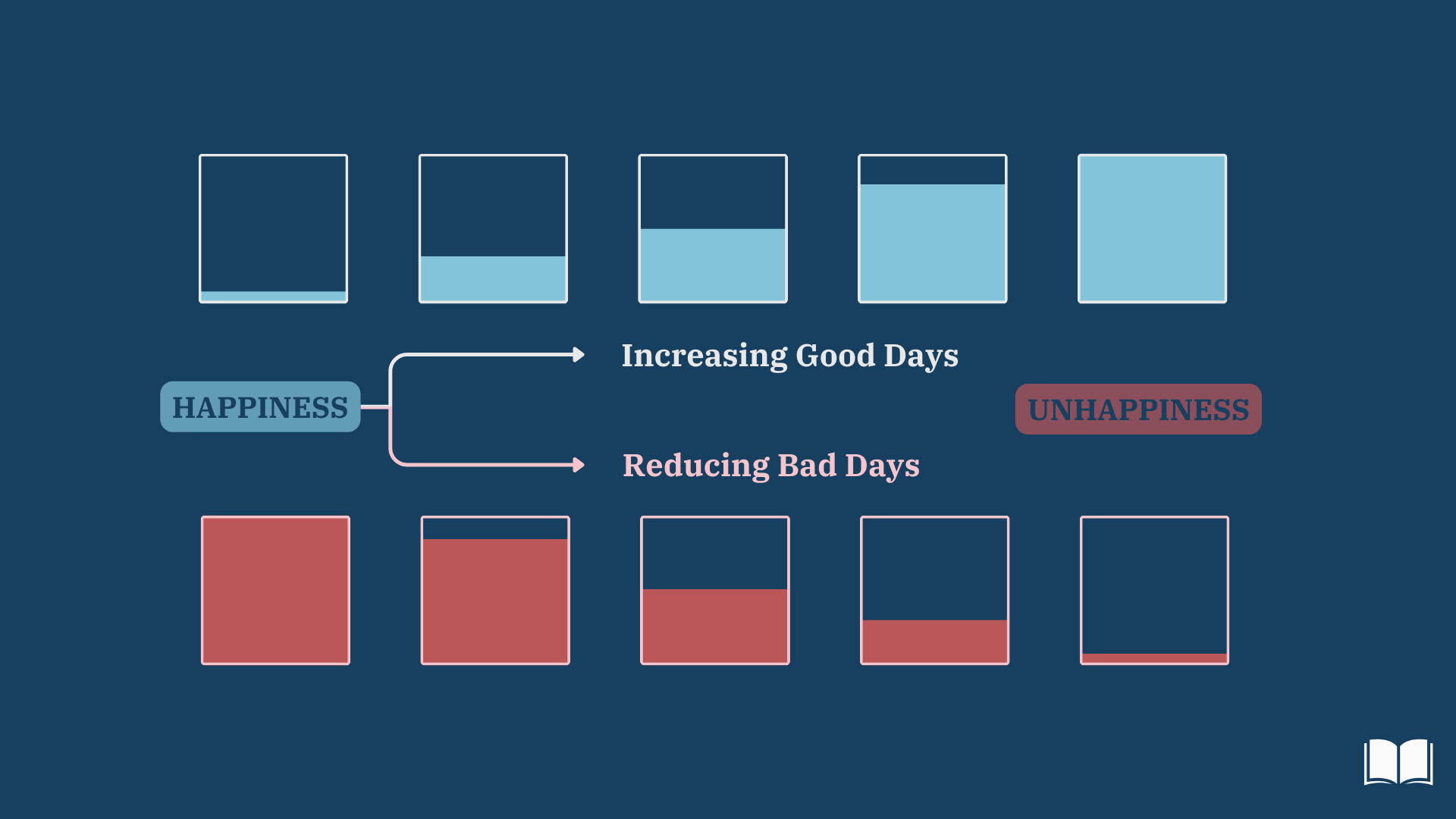 Increasing Good Days

HAPPINESS

UNHAPPINESS

Reducing Bad Days